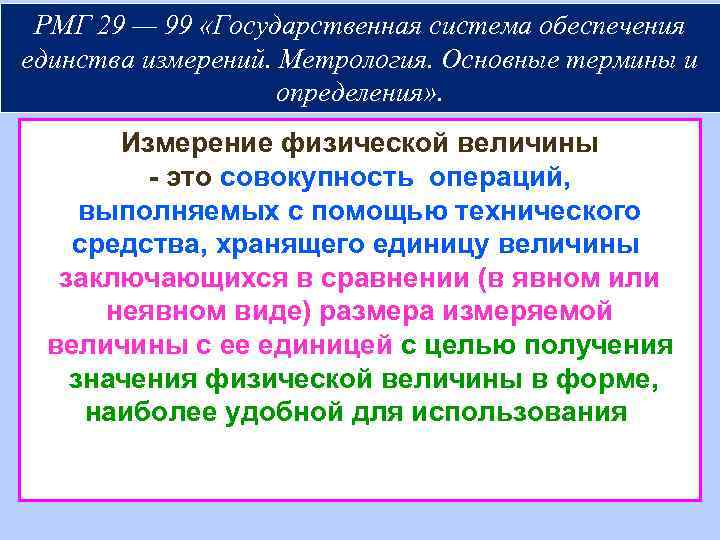 РМГ 29 — 99 «Государственная система обеспечения единства измерений. Метрология. Основные термины и определения».

Измерение физической величины - это совокупность операций, выполняемых с помощью технического средства, хранящего единицу величины заключающихся в сравнении (в явном или неявном виде) размера измеряемой величины с ее единицей с целью получения значения физической величины в форме, наиболее удобной для использования